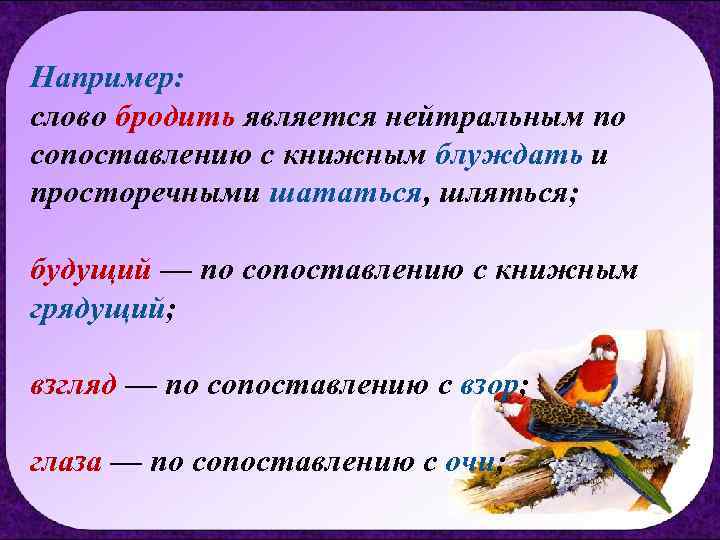 Например:
слово бродить является нейтральным по сопоставлению с книжным блуждать и просторечными шататься, шляться;

будущий — по сопоставлению с книжным грядущий;

взгляд — по сопоставлению с взор;

глаза — по сопоставлению с очи;